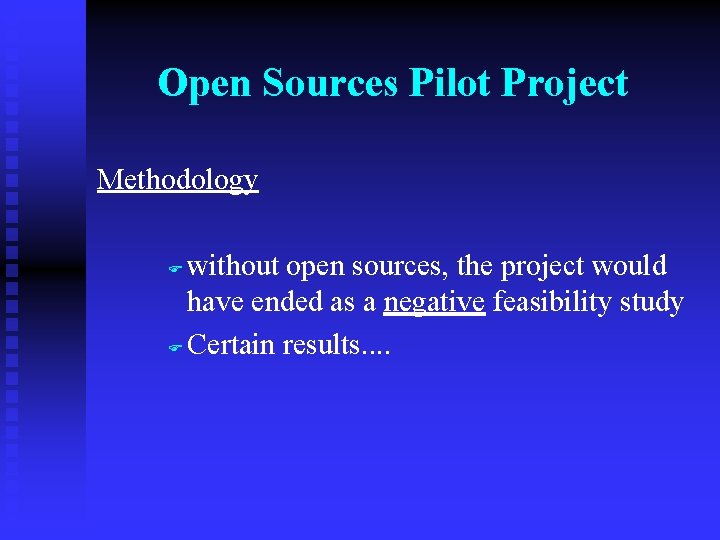 Open Sources Pilot Project

Methodology

without open sources, the project would have ended as a negative feasibility study

Certain results....